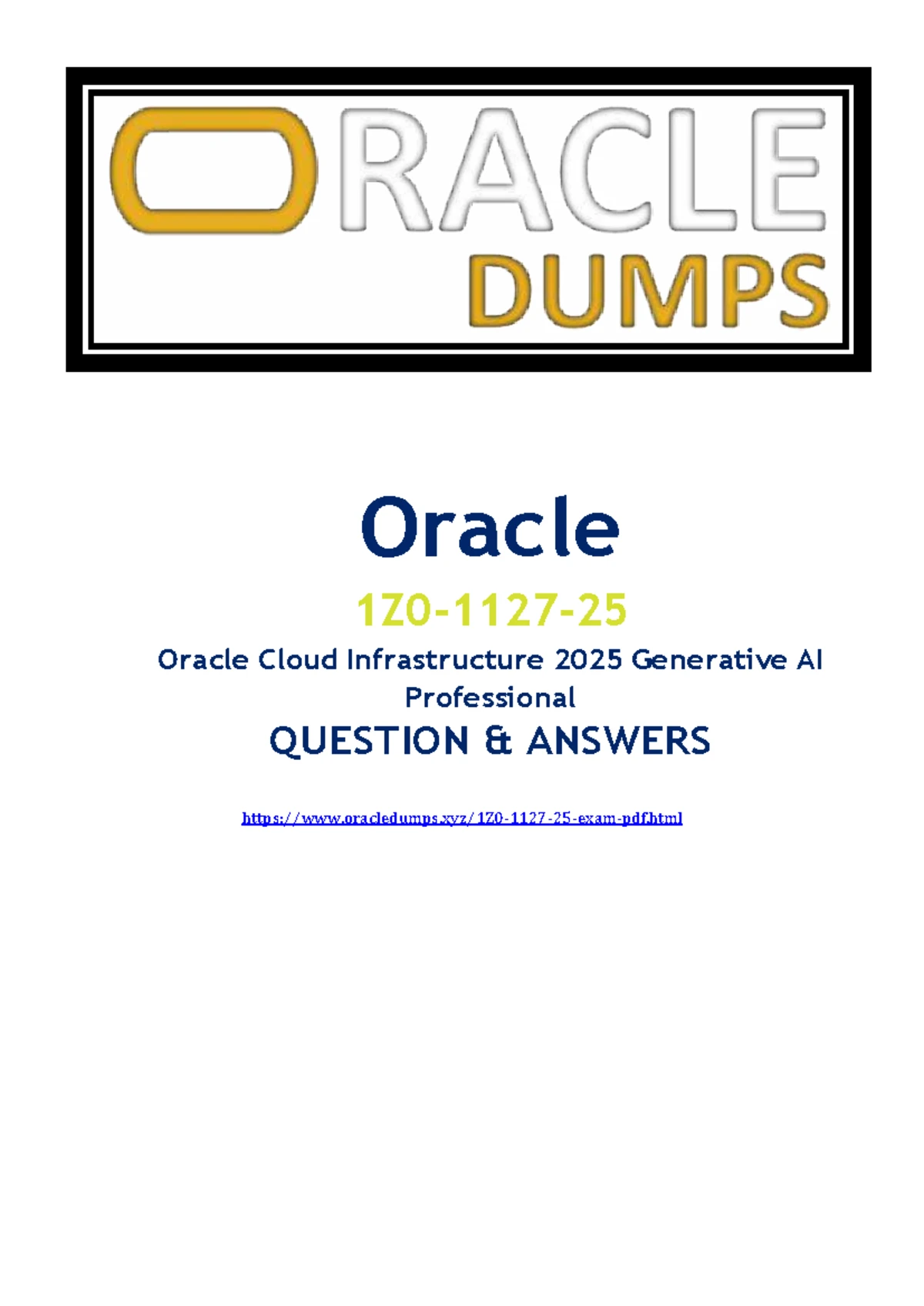 ORACLE
DUMPS

Oracle

1Z0-1127-25

Oracle Cloud Infrastructure 2025 Generative AI Professional

QUESTION & ANSWERS

https://www.oracledumps.xyz/1Z0-1127-25-exam-pdf.html